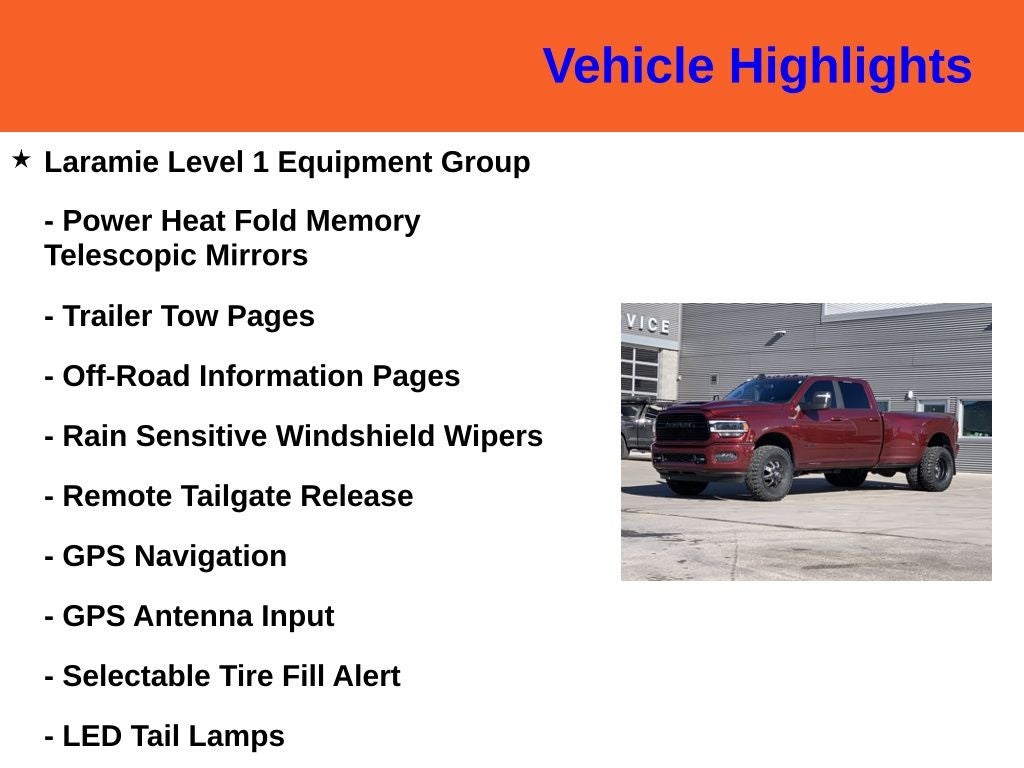 Vehicle Highlights

★ Laramie Level 1 Equipment Group

- Power Heat Fold Memory Telescopic Mirrors

- Trailer Tow Pages

- Off-Road Information Pages

- Rain Sensitive Windshield Wipers

- Remote Tailgate Release

- GPS Navigation

- GPS Antenna Input

- Selectable Tire Fill Alert

- LED Tail Lamps

VICE